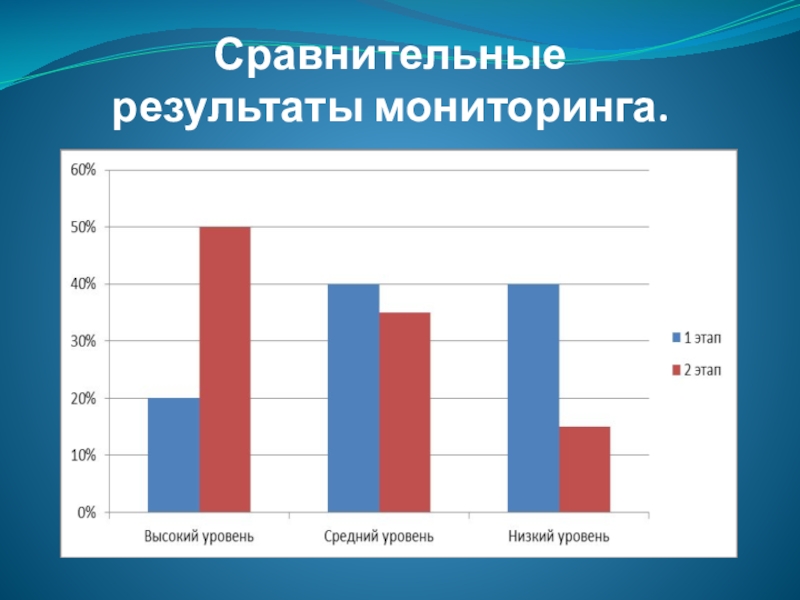 Сравнительные результаты мониторинга.

60%
50%
40%
30%
20%
10%
0%

Высокий уровень
Средний уровень
Низкий уровень

1 этап
2 этап